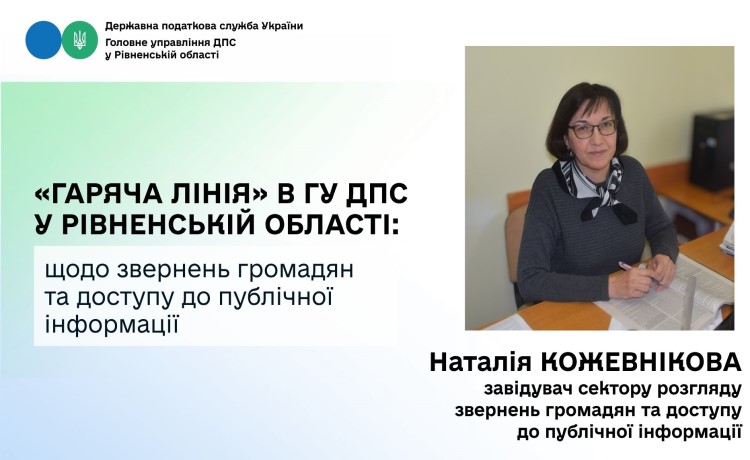 Державна податкова служба України
Головне управління ДПС
у Рівненській області

«ГАРЯЧА ЛІНІЯ» В ГУ ДПС У РІВНЕНСЬКІЙ ОБЛАСТІ:

щодо звернень громадян та доступу до публічної інформації

Наталія КОЖЕВНІКОВА
завідувач сектору розгляду звернень громадян та доступу до публічної інформації